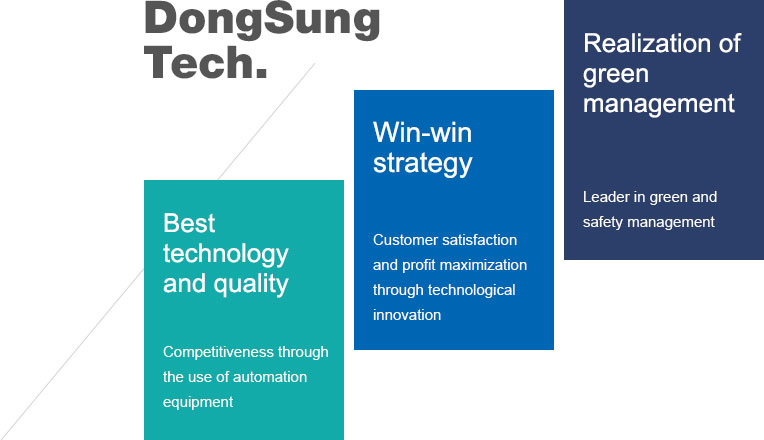 DongSung Tech.

Best technology and quality

Competitiveness through the use of automation equipment

Win-win strategy

Customer satisfaction and profit maximization through technological innovation

Realization of green management

Leader in green and safety management